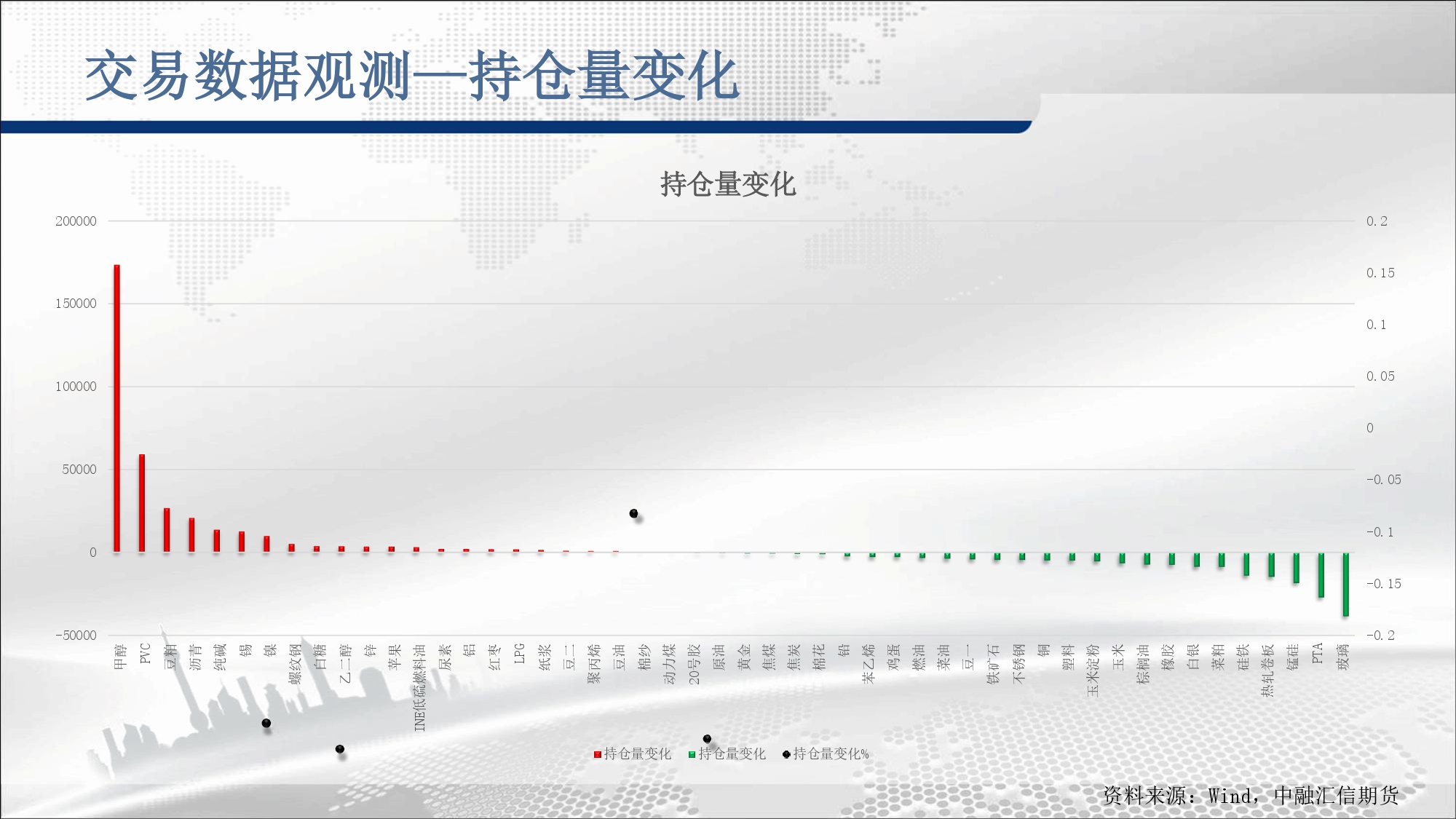 交易数据观测—持仓量变化

持仓量变化

200000
150000
100000
50000
0
-50000

0.2
0.15
0.1
0.05
0
-0.05
-0.1
-0.15
-0.2

甲醇 PVC 豆粕 沥青 纯碱 锡 镍 螺纹钢 白糖 乙二醇 锌 苹果 INE低硫燃料油 尿素 铝 红枣 LPG 纸浆 豆二 聚丙烯 豆油 棉纱 动力煤 20号胶 原油 黄金 焦煤 焦炭 棉花 铅 苯乙烯 鸡蛋 燃油 菜油 豆一 铁矿石 不锈钢 铜 塑料 玉米淀粉 玉米 棕榈油 橡胶 白银 菜粕 硅铁 热轧卷板 锰硅 PTA 玻璃

持仓量变化 持仓量变化 持仓量变化%

资料来源：Wind，中融汇信期货